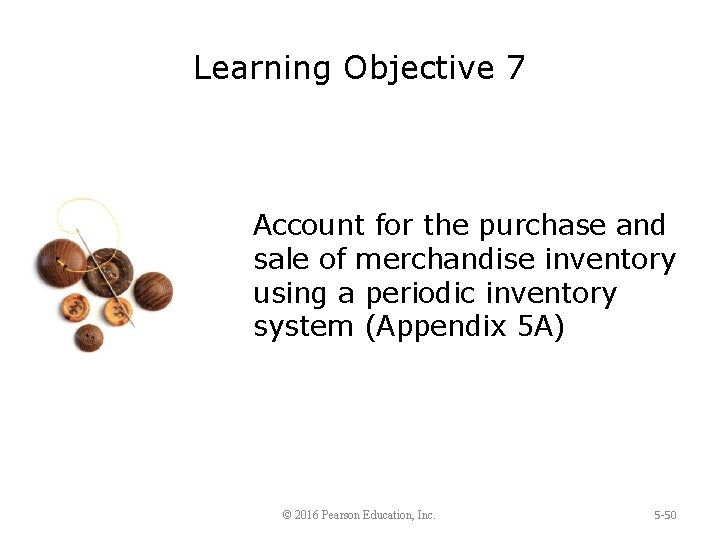 Learning Objective 7

Account for the purchase and sale of merchandise inventory using a periodic inventory system (Appendix 5A)

© 2016 Pearson Education, Inc.

5-50